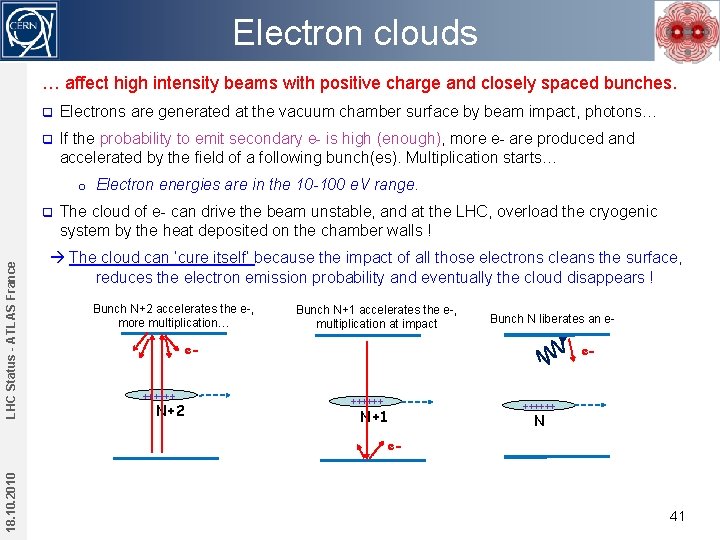 CERN

Electron clouds

… affect high intensity beams with positive charge and closely spaced bunches.

Electrons are generated at the vacuum chamber surface by beam impact, photons…

If the probability to emit secondary e- is high (enough), more e- are produced and accelerated by the field of a following bunch(es). Multiplication starts…

Electron energies are in the 10-100 eV range.

The cloud of e- can drive the beam unstable, and at the LHC, overload the cryogenic system by the heat deposited on the chamber walls !

→ The cloud can 'cure itself' because the impact of all those electrons cleans the surface, reduces the electron emission probability and eventually the cloud disappears !

Bunch N+2 accelerates the e-, more multiplication…

e-

++++++

N+2

Bunch N+1 accelerates the e-, multiplication at impact

++++++

N+1

e-

Bunch N liberates an e-

e-

++++++

N

LHC Status - ATLAS France

18.10.2010

41